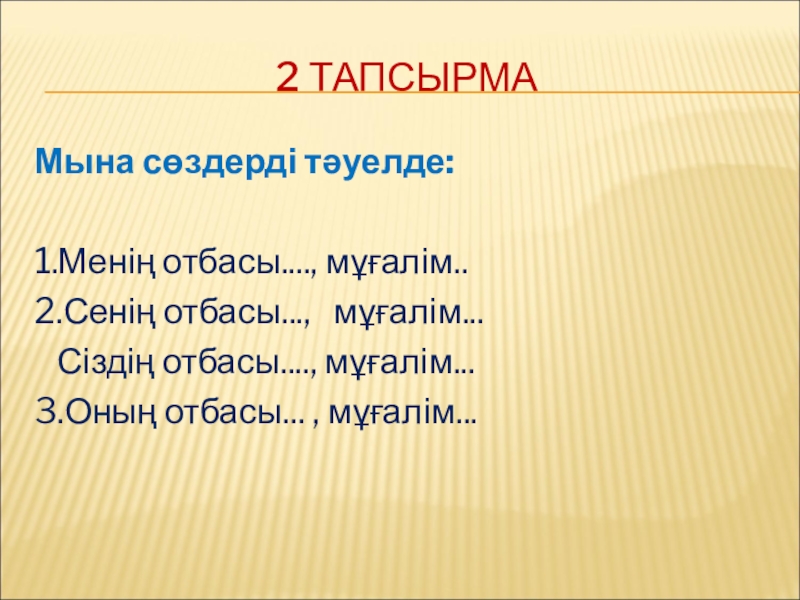 2 ТАПСЫРМА

Мына сөздерді тәуелде:

1.Менің отбасы…., мұғалім..
2.Сенің отбасы…, мұғалім…
Сіздің отбасы…., мұғалім…
3.Оның отбасы… , мұғалім…